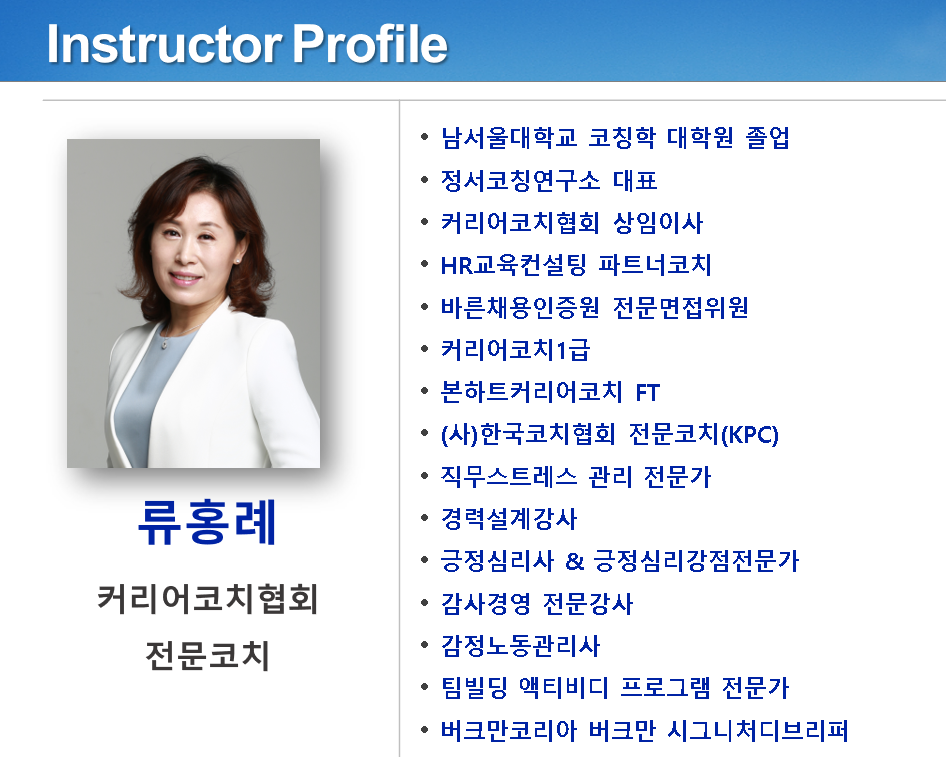 Instructor Profile

류홍례

커리어코치협회
전문코치

• 남서울대학교 코칭학 대학원 졸업
• 정서코칭연구소 대표
• 커리어코치협회 상임이사
• HR교육컨설팅 파트너코치
• 바른채용인증원 전문면접위원
• 커리어코치1급
• 본하트커리어코치 FT
• (사)한국코치협회 전문코치(KPC)
• 직무스트레스 관리 전문가
• 경력설계강사
• 긍정심리사 & 긍정심리강점전문가
• 감사경영 전문강사
• 감정노동관리사
• 팀빌딩 액티비디 프로그램 전문가
• 버크만코리아 버크만 시그니처디브리퍼